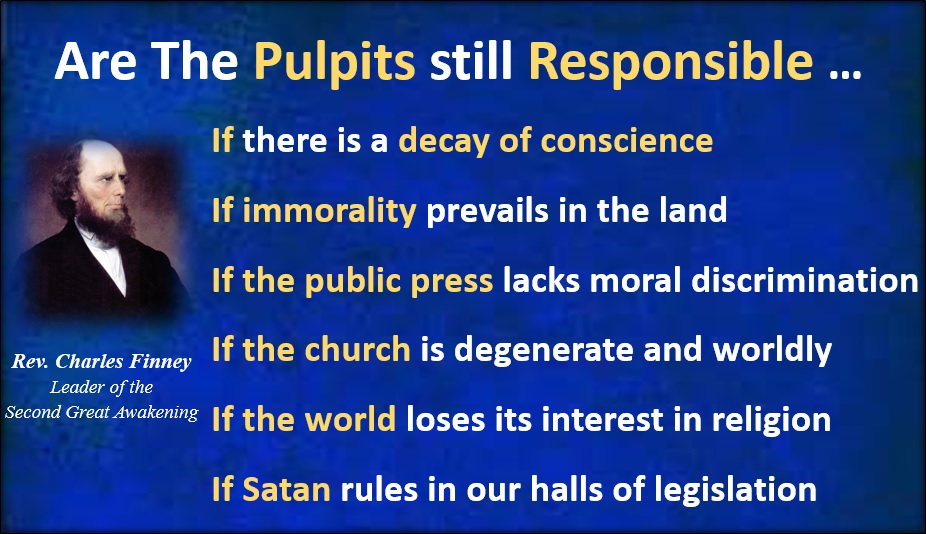 Are The Pulpits still Responsible ...

Rev. Charles Finney
Leader of the
Second Great Awakening

If there is a decay of conscience

If immorality prevails in the land

If the public press lacks moral discrimination

If the church is degenerate and worldly

If the world loses its interest in religion

If Satan rules in our halls of legislation